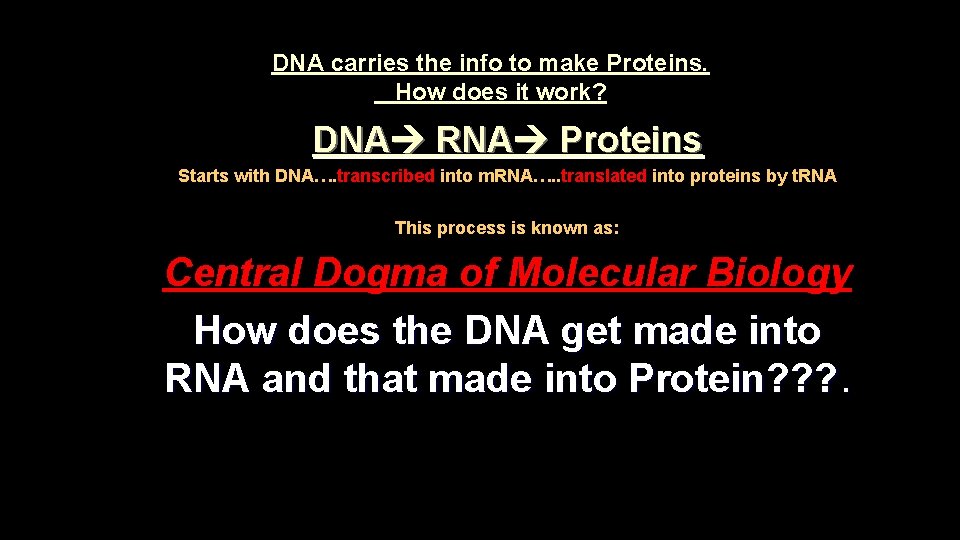 DNA carries the info to make Proteins.
How does it work?

DNA→ RNA→ Proteins

Starts with DNA….transcribed into mRNA…..translated into proteins by tRNA

This process is known as:

Central Dogma of Molecular Biology

How does the DNA get made into RNA and that made into Protein???.